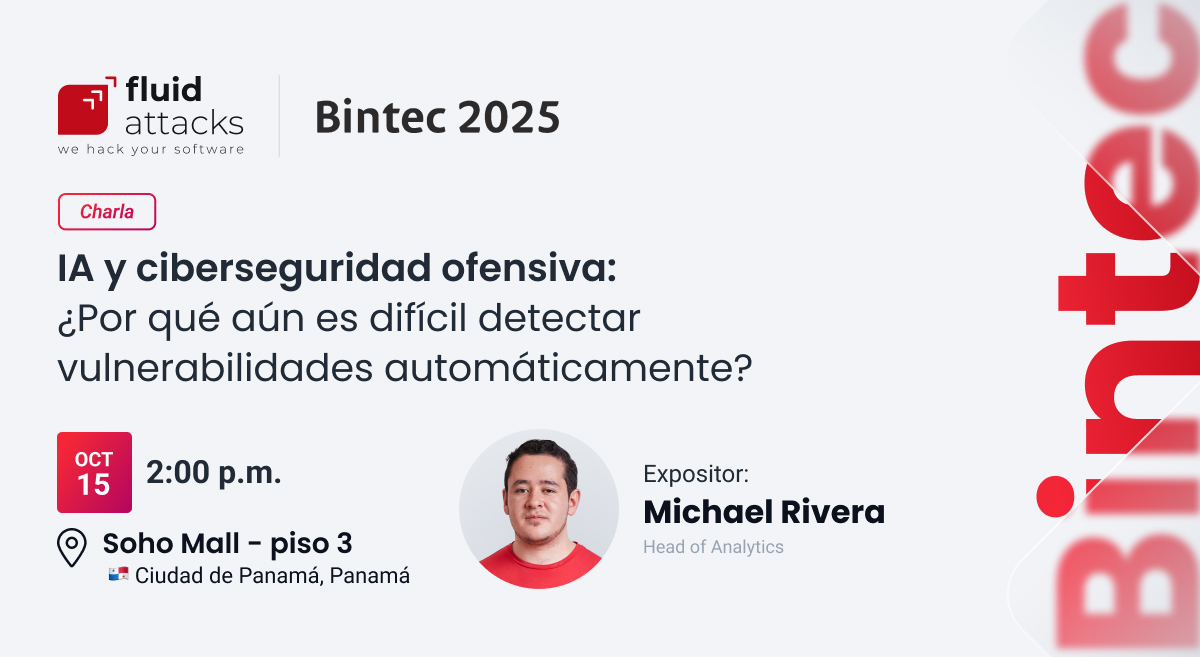 fluid attacks
we hack your software

Bintec 2025

Charla

IA y ciberseguridad ofensiva:
¿Por qué aún es difícil detectar vulnerabilidades automáticamente?

OCT
15

2:00 p.m.

Soho Mall - piso 3
Ciudad de Panamá, Panamá

Expositor:
Michael Rivera
Head of Analytics

Bintec